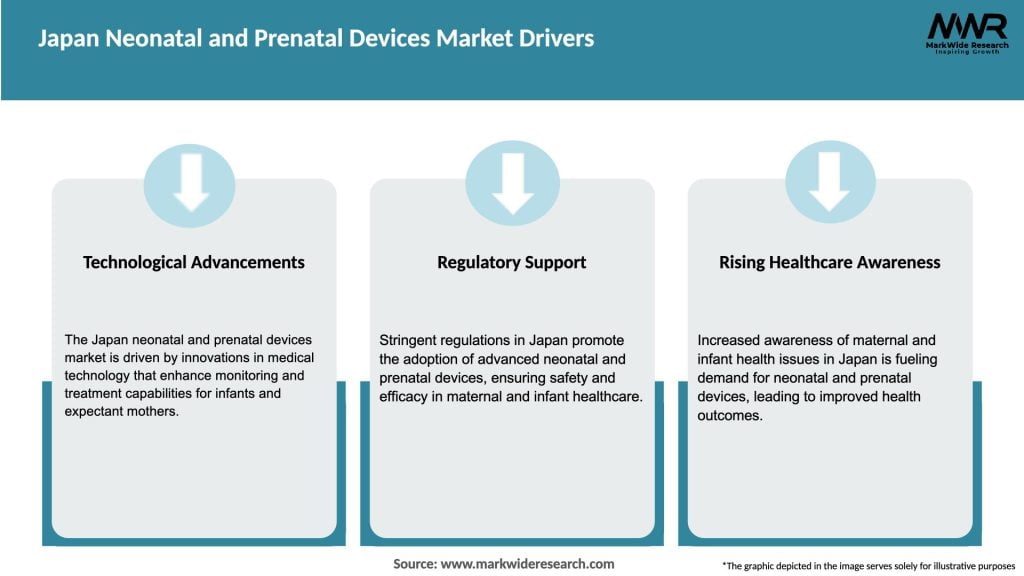 Japan Neonatal and Prenatal Devices Market Drivers

MWR
MarkWide Research
Inspiring Growth

Technological Advancements

The Japan neonatal and prenatal devices market is driven by innovations in medical technology that enhance monitoring and treatment capabilities for infants and expectant mothers.

Regulatory Support

Stringent regulations in Japan promote the adoption of advanced neonatal and prenatal devices, ensuring safety and efficacy in maternal and infant healthcare.

Rising Healthcare Awareness

Increased awareness of maternal and infant health issues in Japan is fueling demand for neonatal and prenatal devices, leading to improved health outcomes.

Source: www.markwideresearch.com

*The graphic depicted in the image serves solely for illustrative purposes